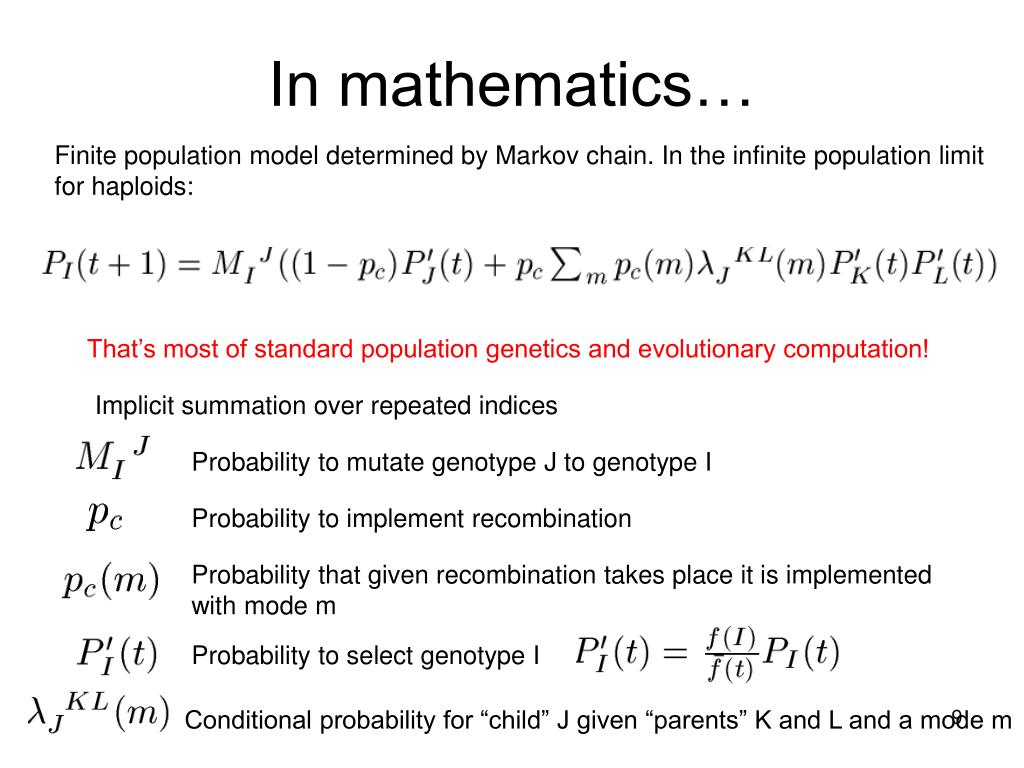 In mathematics…

Finite population model determined by Markov chain. In the infinite population limit for haploids:

$P_I(t+1) = M_I{}^J((1-p_c)P'_J(t) + p_c \sum_m p_c(m)\lambda_J{}^{KL}(m)P'_K(t)P'_L(t))$

That's most of standard population genetics and evolutionary computation!

Implicit summation over repeated indices

$M_I{}^J$ Probability to mutate genotype J to genotype I

$p_c$ Probability to implement recombination

$p_c(m)$ Probability that given recombination takes place it is implemented with mode m

$P'_I(t)$ Probability to select genotype I $P'_I(t) = \frac{f(I)}{\bar{f}(t)}P_I(t)$

$\lambda_J{}^{KL}(m)$ Conditional probability for "child" J given "parents" K and L and a mode m

9